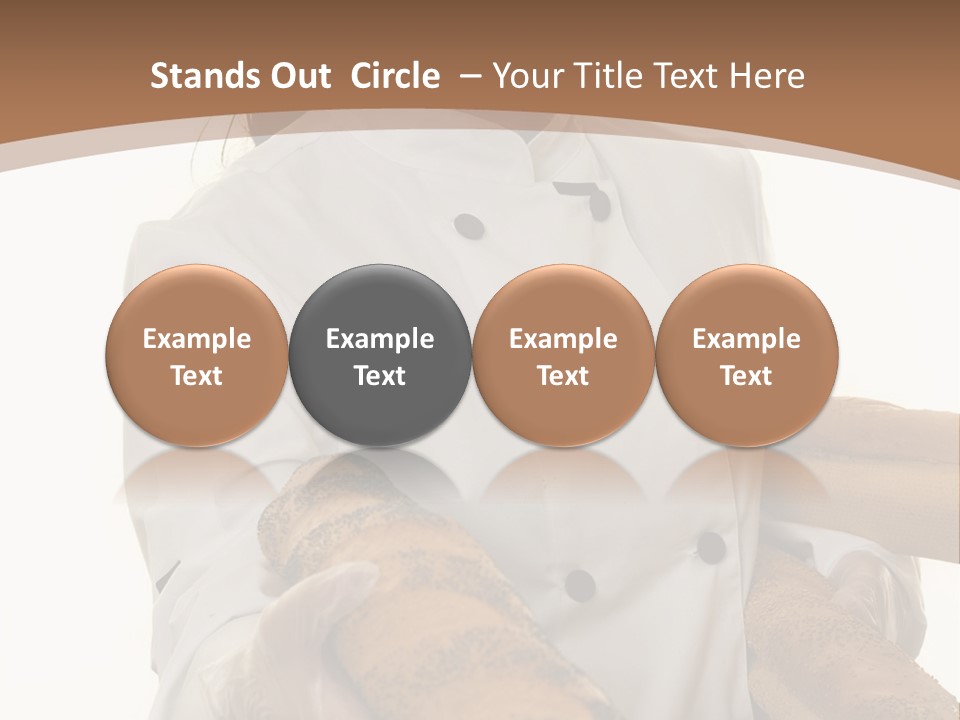 Stands Out  Circle  – Your Title Text Here

Example Text

Example Text

Example Text

Example Text